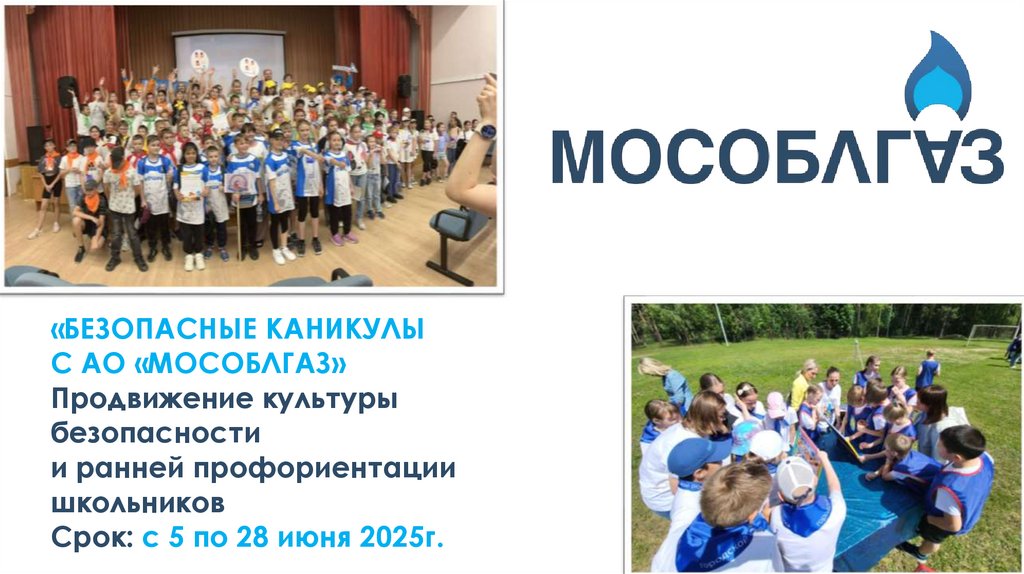 МОСОБЛГАЗ

«БЕЗОПАСНЫЕ КАНИКУЛЫ С АО «МОСОБЛГАЗ»
Продвижение культуры безопасности и ранней профориентации школьников
Срок: с 5 по 28 июня 2025г.